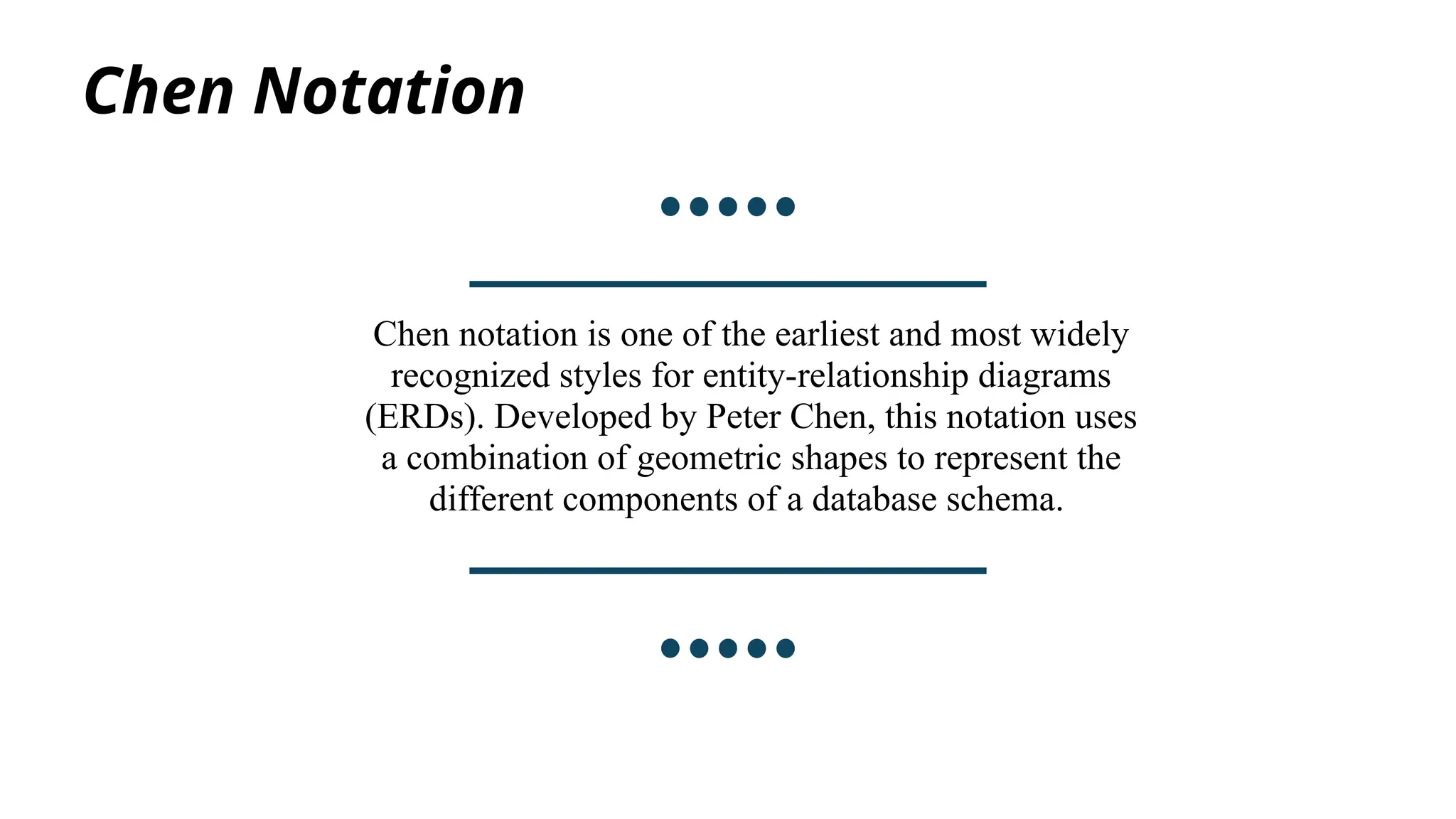 Chen Notation

Chen notation is one of the earliest and most widely recognized styles for entity-relationship diagrams (ERDs). Developed by Peter Chen, this notation uses a combination of geometric shapes to represent the different components of a database schema.